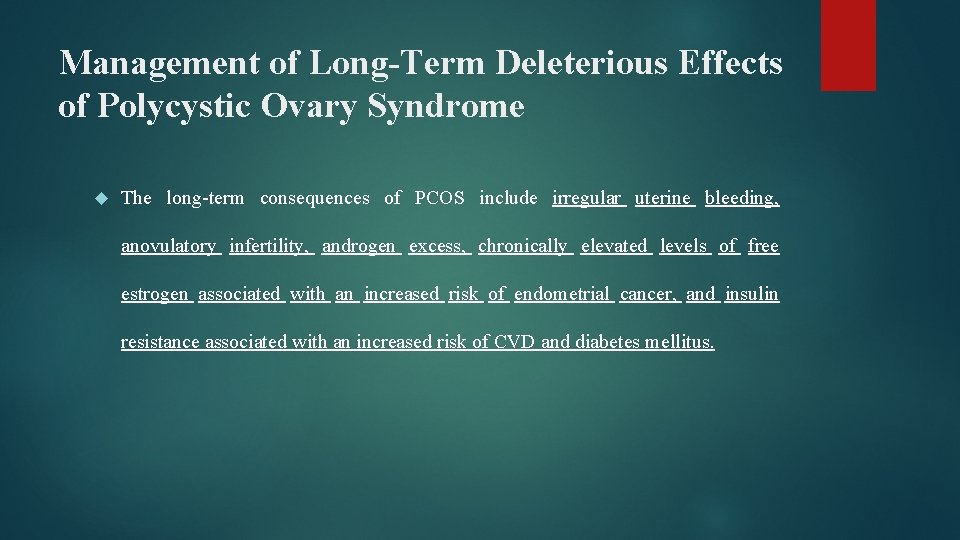 Management of Long-Term Deleterious Effects of Polycystic Ovary Syndrome

The long-term consequences of PCOS include irregular uterine bleeding, anovulatory infertility, androgen excess, chronically elevated levels of free estrogen associated with an increased risk of endometrial cancer, and insulin resistance associated with an increased risk of CVD and diabetes mellitus.